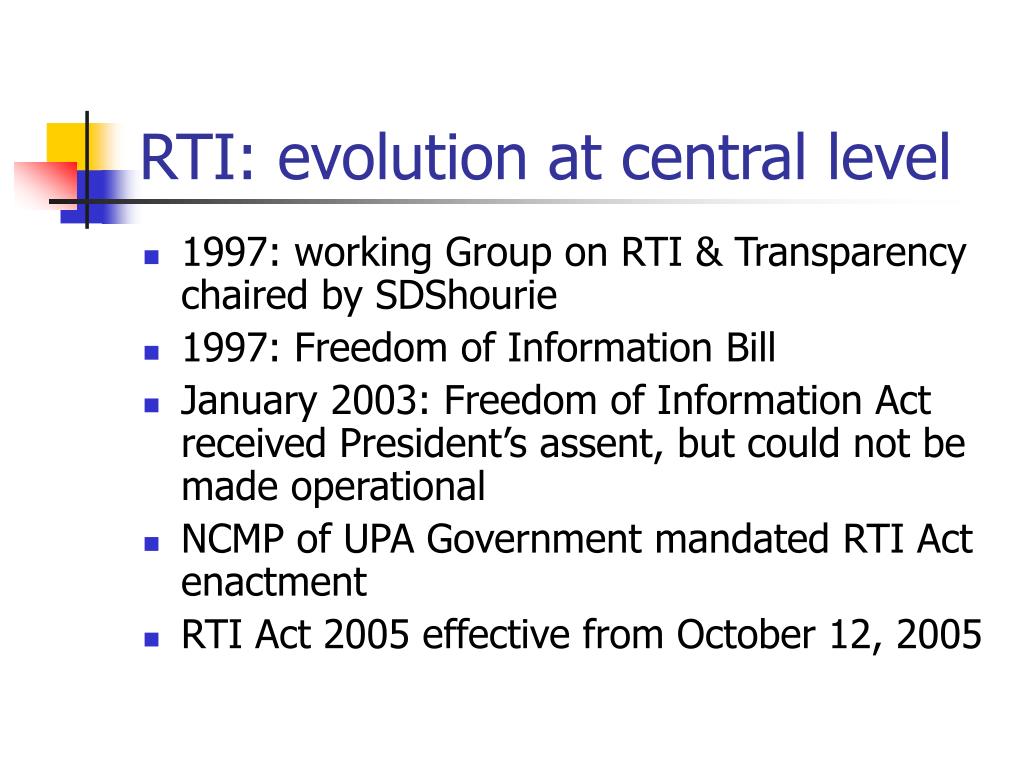 RTI: evolution at central level

- 1997: working Group on RTI & Transparency chaired by SDShourie
- 1997: Freedom of Information Bill
- January 2003: Freedom of Information Act received President’s assent, but could not be made operational
- NCMP of UPA Government mandated RTI Act enactment
- RTI Act 2005 effective from October 12, 2005